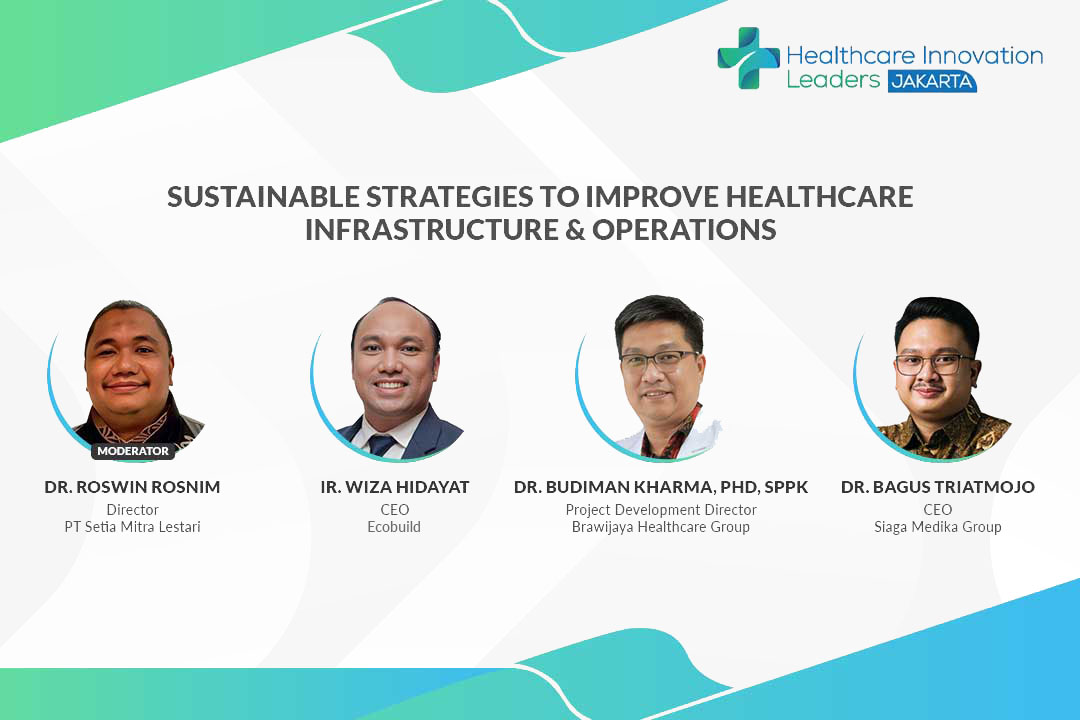 Healthcare Innovation Leaders JAKARTA

SUSTAINABLE STRATEGIES TO IMPROVE HEALTHCARE INFRASTRUCTURE & OPERATIONS

MODERATOR

DR. ROSWIN ROSNIM
Director
PT Setia Mitra Lestari

IR. WIZA HIDAYAT
CEO
Ecobuild

DR. BUDIMAN KHARMA, PHD, SPPK
Project Development Director
Brawijaya Healthcare Group

DR. BAGUS TRIATMOJO
CEO
Siaga Medika Group